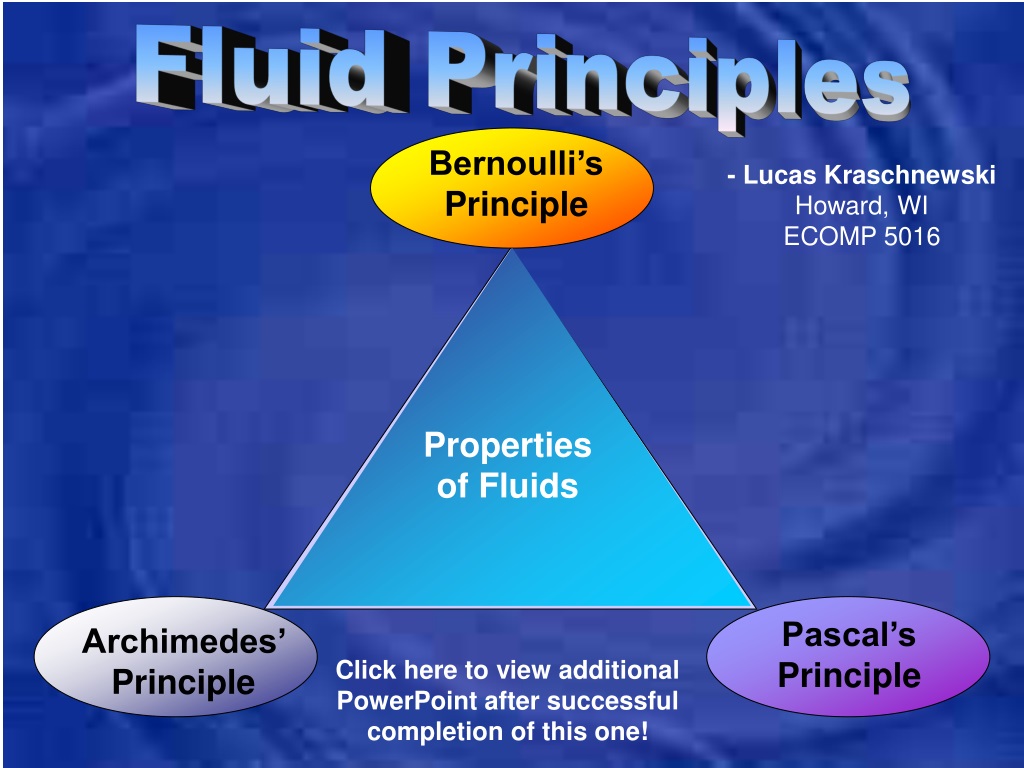 Fluid Principles

Bernoulli's Principle

- Lucas Kraschnewski
Howard, WI
ECOMP 5016

Properties of Fluids

Archimedes' Principle

Click here to view additional PowerPoint after successful completion of this one!

Pascal's Principle